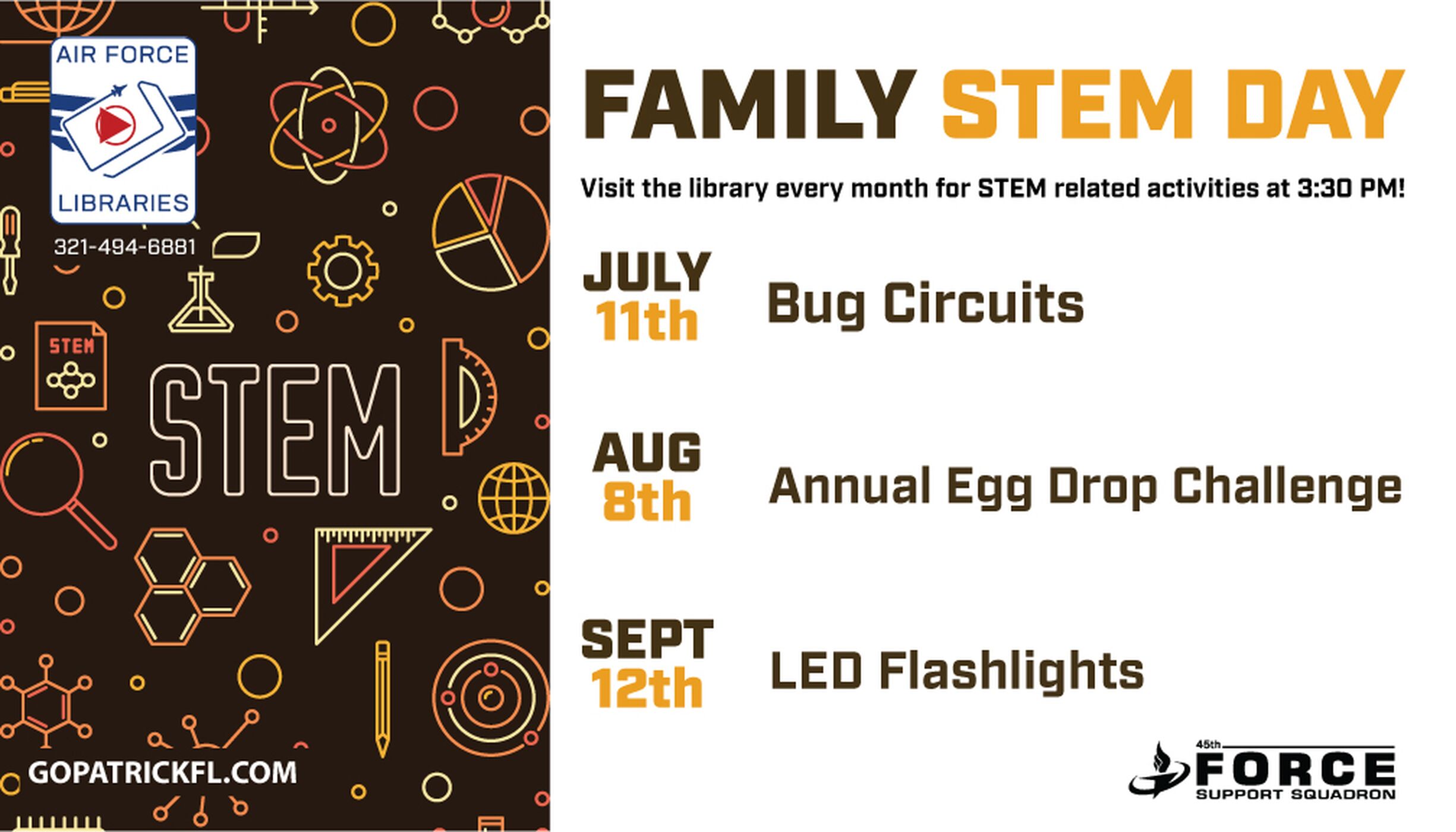 AIR FORCE
LIBRARIES
321-494-6881

STEM

STEM

GOPATRICKFL.COM

FAMILY STEM DAY

Visit the library every month for STEM related activities at 3:30 PM!

JULY 11th Bug Circuits

AUG 8th Annual Egg Drop Challenge

SEPT 12th LED Flashlights

45th FORCE SUPPORT SQUADRON